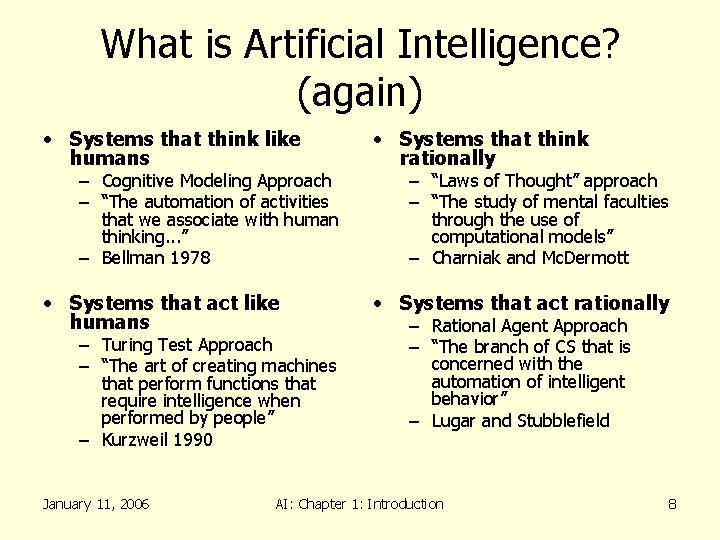 What is Artificial Intelligence? (again)

• Systems that think like humans
– Cognitive Modeling Approach
– "The automation of activities that we associate with human thinking..."
– Bellman 1978

• Systems that act like humans
– Turing Test Approach
– "The art of creating machines that perform functions that require intelligence when performed by people"
– Kurzweil 1990

• Systems that think rationally
– "Laws of Thought" approach
– "The study of mental faculties through the use of computational models"
– Charniak and McDermott

• Systems that act rationally
– Rational Agent Approach
– "The branch of CS that is concerned with the automation of intelligent behavior"
– Lugar and Stubblefield

January 11, 2006

AI: Chapter 1: Introduction

8